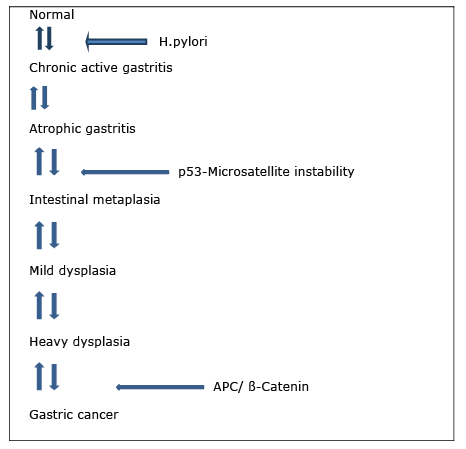 Normal

H.pylori

Chronic active gastritis

Atrophic gastritis

p53-Microsatellite instability

Intestinal metaplasia

Mild dysplasia

Heavy dysplasia

APC/ ß-Catenin

Gastric cancer